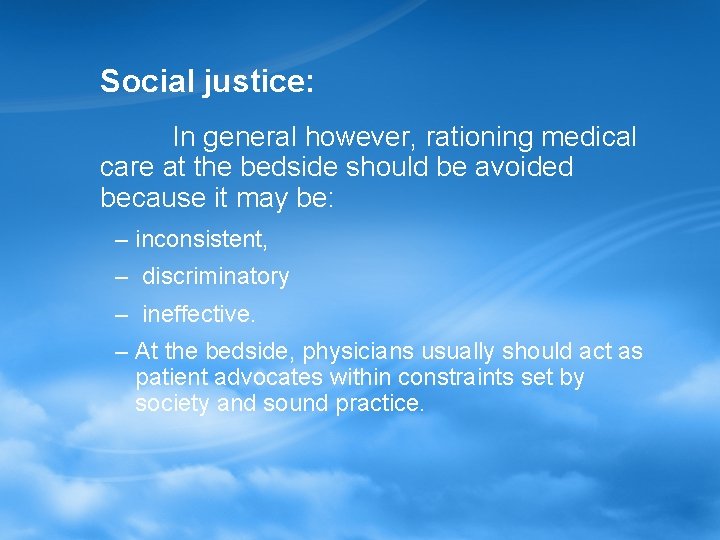 Social justice:

In general however, rationing medical care at the bedside should be avoided because it may be:

– inconsistent,
– discriminatory
– ineffective.
– At the bedside, physicians usually should act as patient advocates within constraints set by society and sound practice.